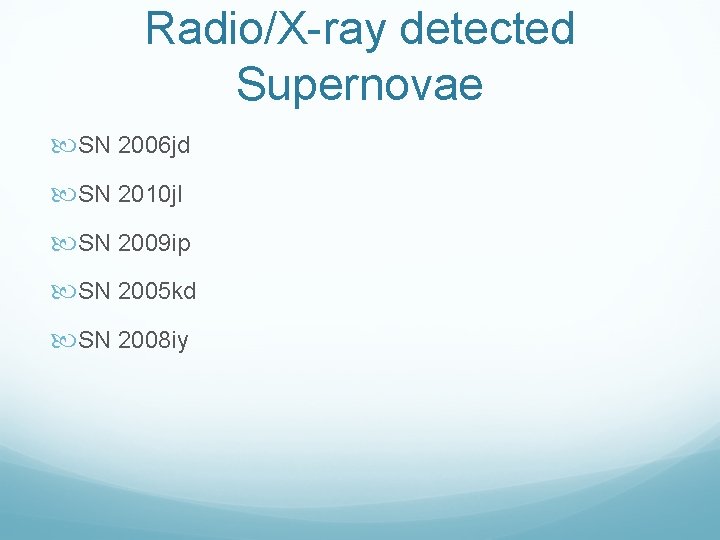 Radio/X-ray detected Supernovae

SN 2006jd

SN 2010jl

SN 2009ip

SN 2005kd

SN 2008iy